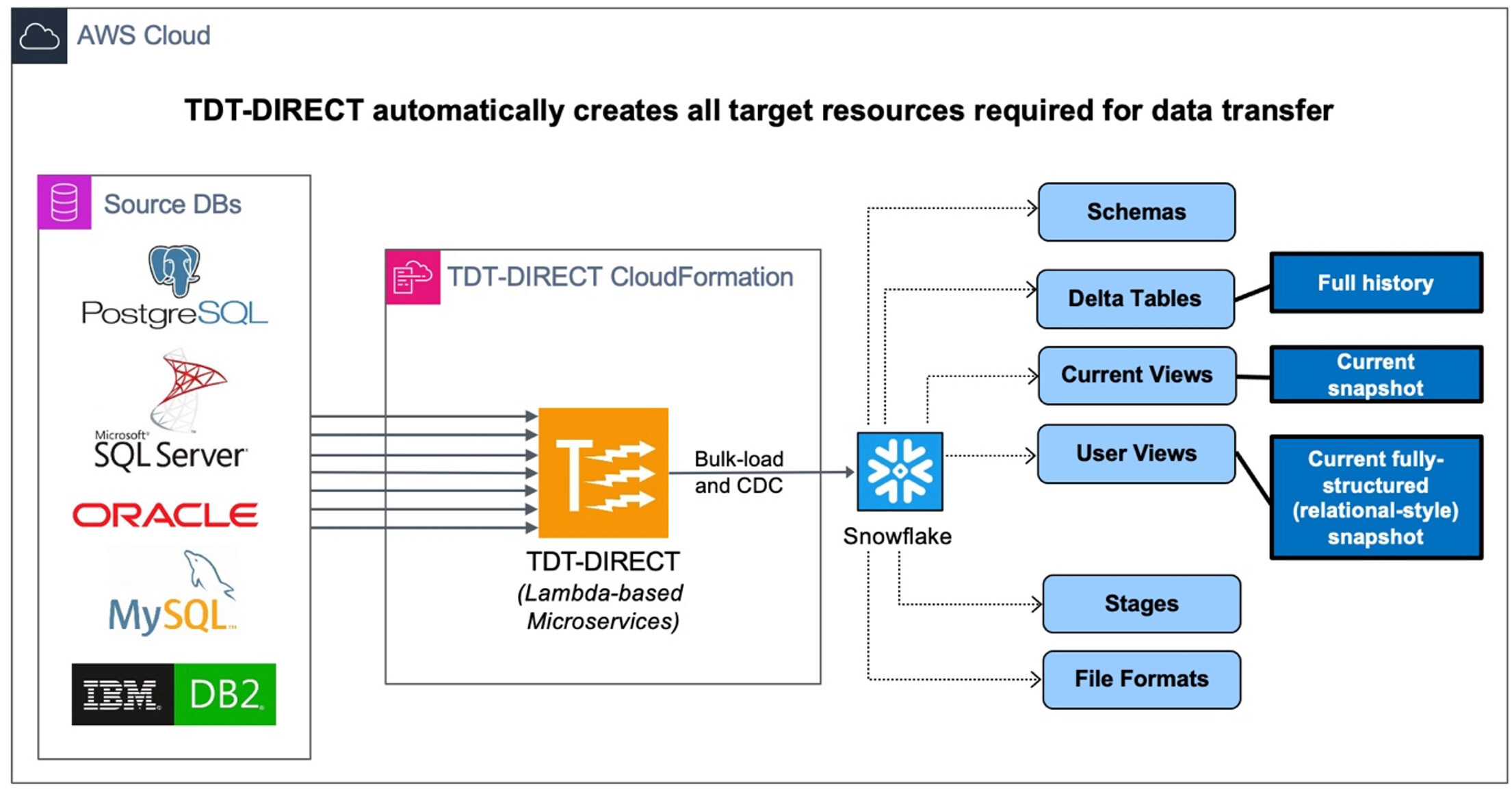 AWS Cloud

TDT-DIRECT automatically creates all target resources required for data transfer

Source DBs

PostgreSQL

Microsoft SQL Server

ORACLE

MySQL

IBM DB2

TDT-DIRECT CloudFormation

TDT-DIRECT
(Lambda-based Microservices)

Bulk-load and CDC

Snowflake

Schemas

Delta Tables

Full history

Current Views

Current snapshot

User Views

Current fully-structured (relational-style) snapshot

Stages

File Formats